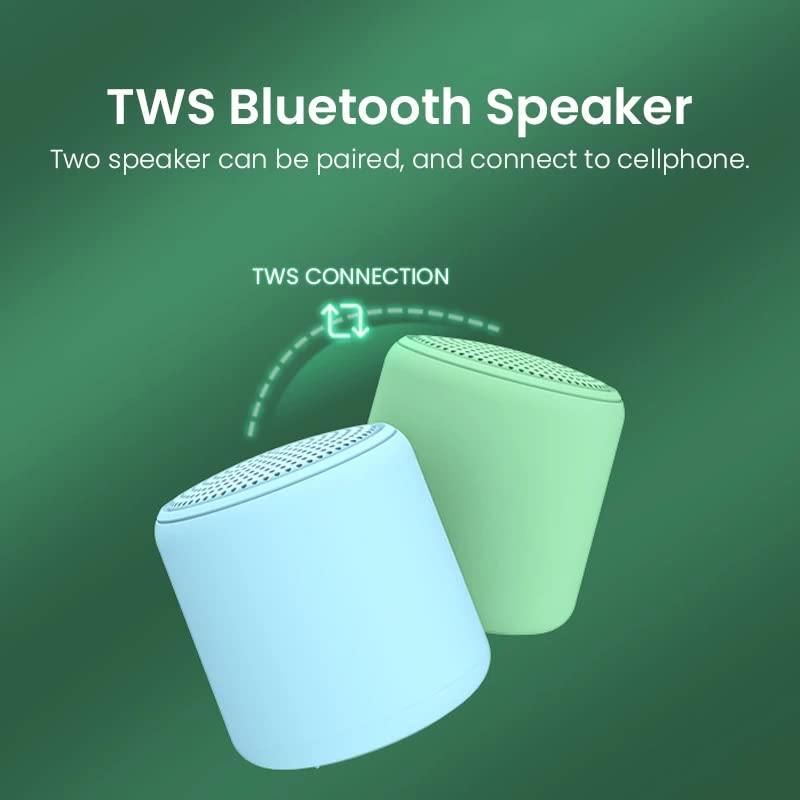 TWS Bluetooth Speaker

Two speaker can be paired, and connect to cellphone.

TWS CONNECTION